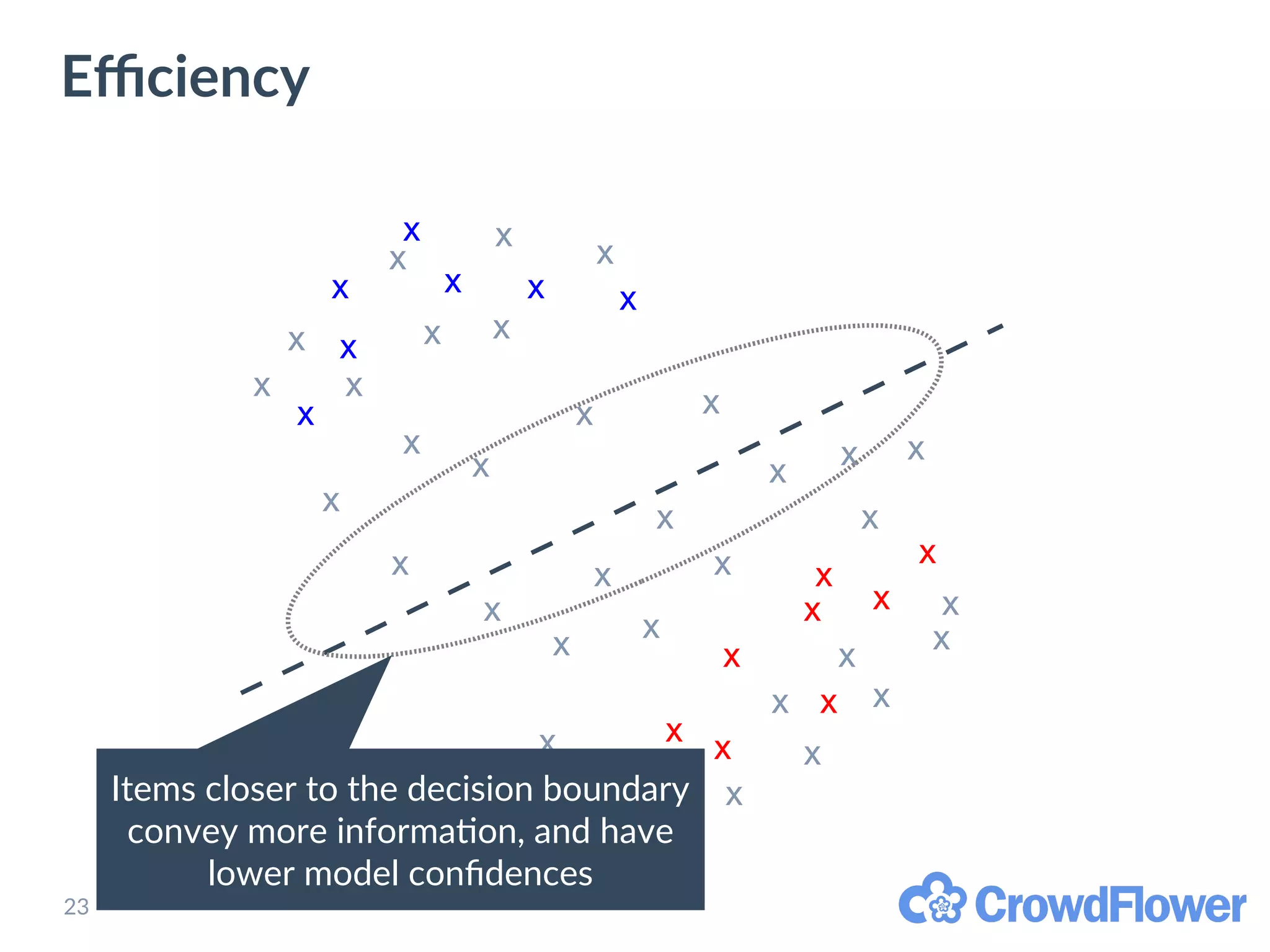 Efficiency

Items closer to the decision boundary convey more information, and have lower model confidences

23

CrowdFlower